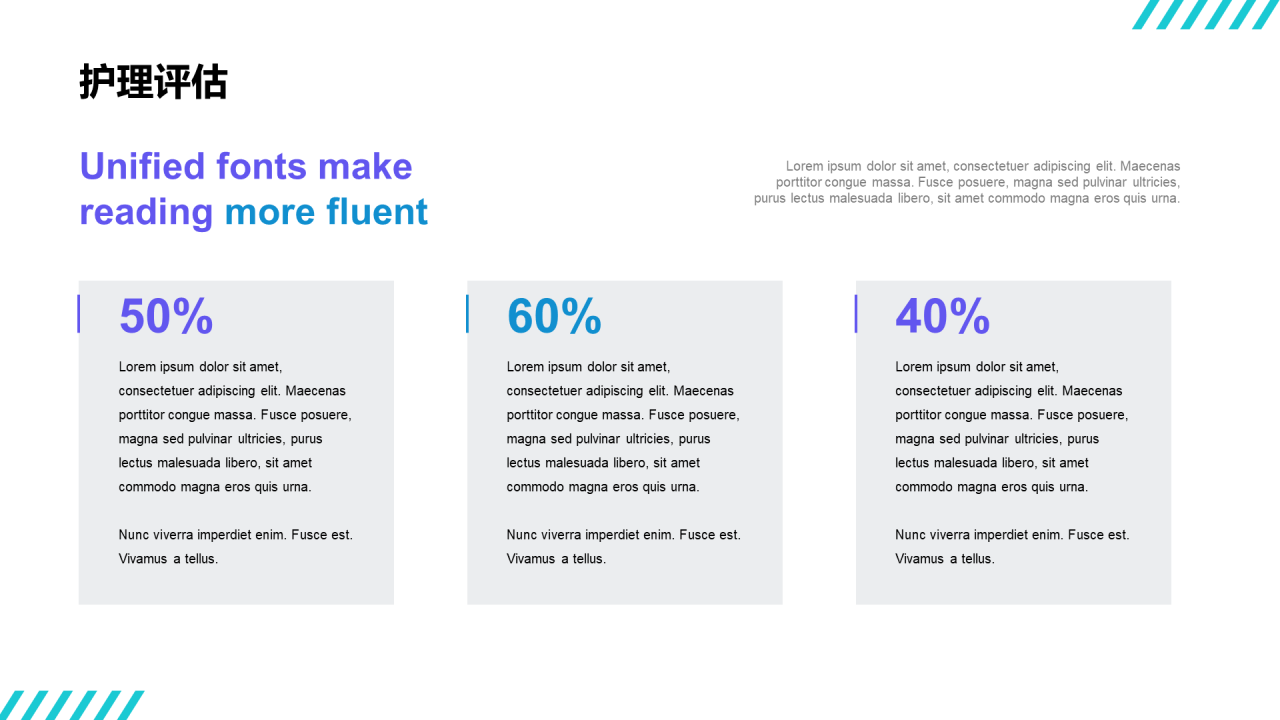 护理评估

Unified fonts make reading more fluent

Lorem ipsum dolor sit amet, consectetuer adipiscing elit. Maecenas porttitor congue massa. Fusce posuere, magna sed pulvinar ultricies, purus lectus malesuada libero, sit amet commodo magna eros quis urna.

50%

Lorem ipsum dolor sit amet, consectetuer adipiscing elit. Maecenas porttitor congue massa. Fusce posuere, magna sed pulvinar ultricies, purus lectus malesuada libero, sit amet commodo magna eros quis urna.

Nunc viverra imperdiet enim. Fusce est. Vivamus a tellus.

60%

Lorem ipsum dolor sit amet, consectetuer adipiscing elit. Maecenas porttitor congue massa. Fusce posuere, magna sed pulvinar ultricies, purus lectus malesuada libero, sit amet commodo magna eros quis urna.

Nunc viverra imperdiet enim. Fusce est. Vivamus a tellus.

40%

Lorem ipsum dolor sit amet, consectetuer adipiscing elit. Maecenas porttitor congue massa. Fusce posuere, magna sed pulvinar ultricies, purus lectus malesuada libero, sit amet commodo magna eros quis urna.

Nunc viverra imperdiet enim. Fusce est. Vivamus a tellus.